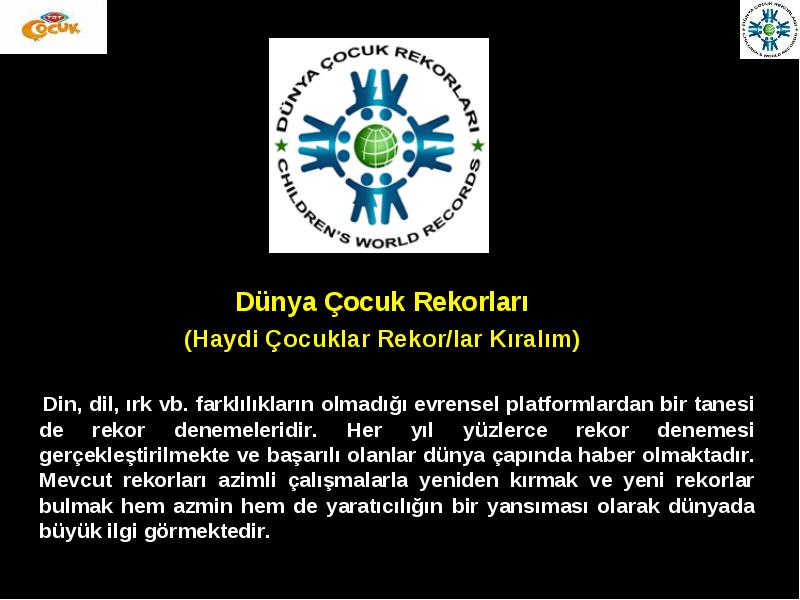 TRT ÇOCUK

DÜNYA ÇOCUK REKORLARI
CHILDREN'S WORLD RECORDS

DÜNYA ÇOCUK REKORLARI
CHILDREN'S WORLD RECORDS

Dünya Çocuk Rekorları
(Haydi Çocuklar Rekor/lar Kıralım)

Din, dil, ırk vb. farklılıkların olmadığı evrensel platformlardan bir tanesi de rekor denemeleridir. Her yıl yüzlerce rekor denemesi gerçekleştirilmekte ve başarılı olanlar dünya çapında haber olmaktadır. Mevcut rekorları azimli çalışmalarla yeniden kırmak ve yeni rekorlar bulmak hem azmin hem de yaratıcılığın bir yansıması olarak dünyada büyük ilgi görmektedir.